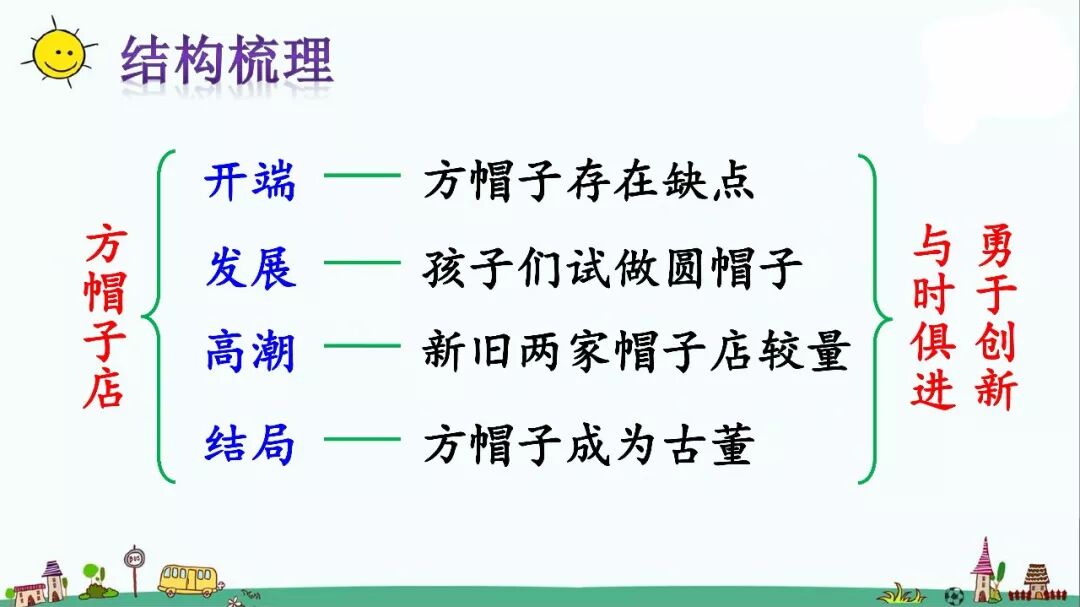 结构梳理

方帽子店

开端 —— 方帽子存在缺点

发展 —— 孩子们试做圆帽子

高潮 —— 新旧两家帽子店较量

结局 —— 方帽子成为古董

勇于创新

与时俱进